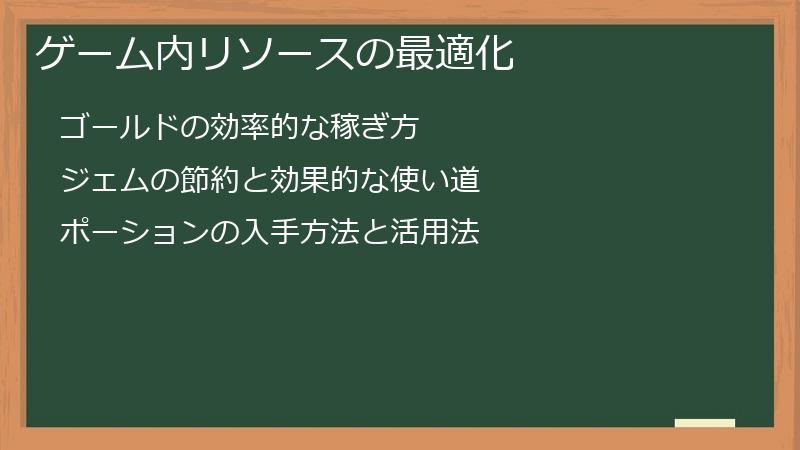 ゲーム内リソースの最適化

ゴールドの効率的な稼ぎ方

ジェムの節約と効果的な使い道

ポーションの入手方法と活用法